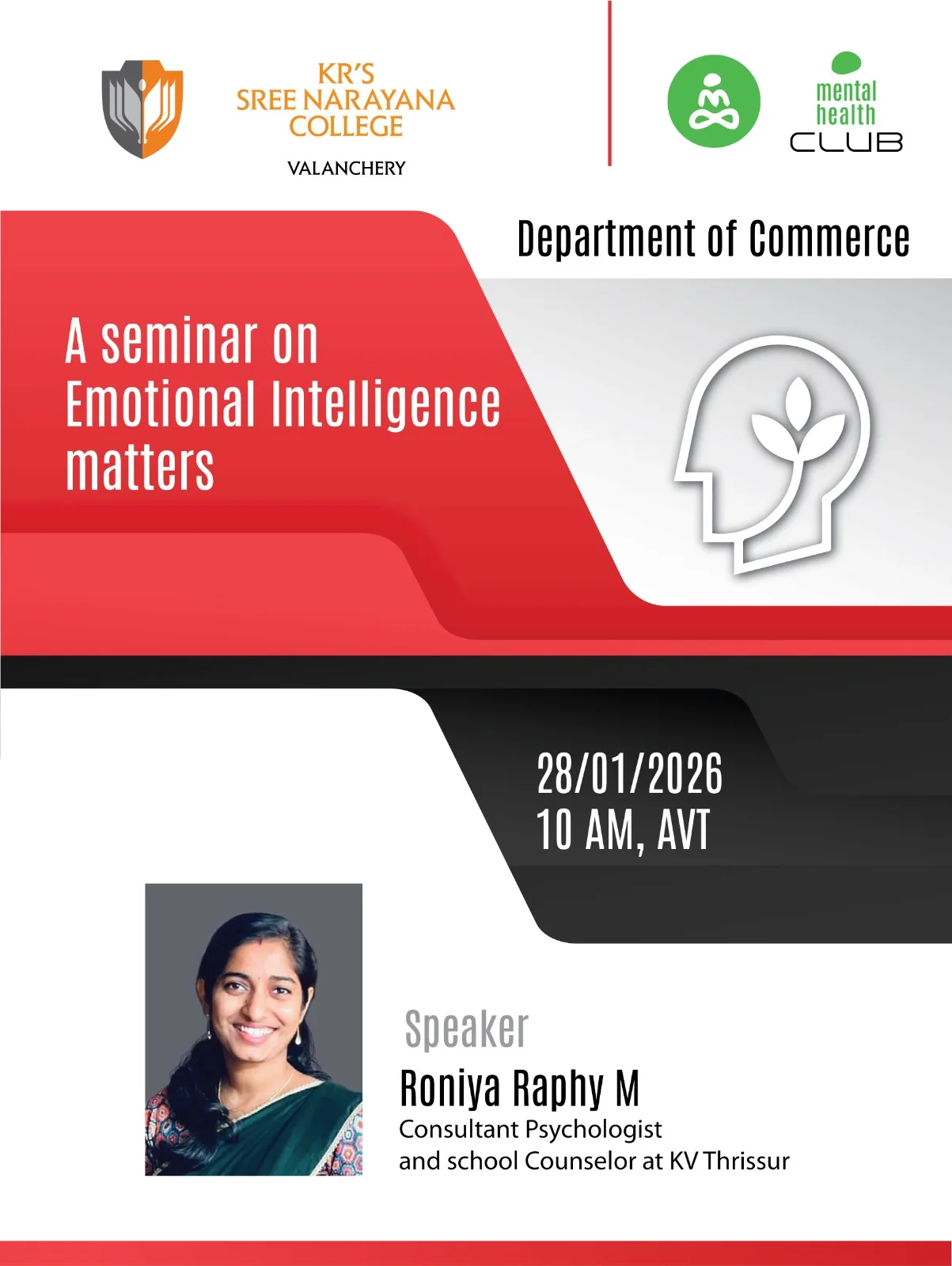 KR'S SREE NARAYANA COLLEGE
VALANCHERY

mental health CLUB

Department of Commerce

A seminar on Emotional Intelligence matters

28/01/2026
10 AM, AVT

Speaker
Roniya Raphy M
Consultant Psychologist and school Counselor at KV Thrissur